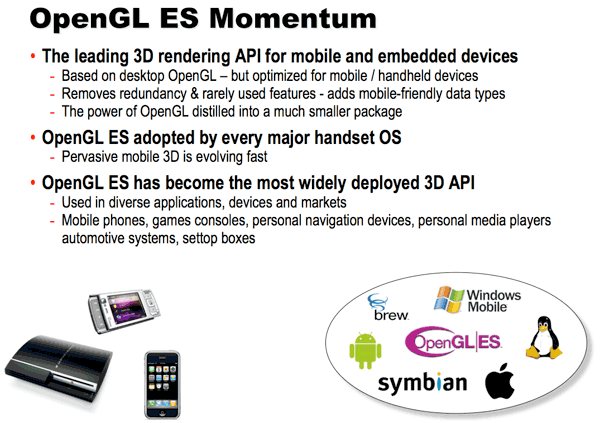 OpenGL ES Momentum

• The leading 3D rendering API for mobile and embedded devices
- Based on desktop OpenGL – but optimized for mobile / handheld devices
- Removes redundancy & rarely used features - adds mobile-friendly data types
- The power of OpenGL distilled into a much smaller package

• OpenGL ES adopted by every major handset OS
- Pervasive mobile 3D is evolving fast

• OpenGL ES has become the most widely deployed 3D API
- Used in diverse applications, devices and markets
- Mobile phones, games consoles, personal navigation devices, personal media players automotive systems, settop boxes

brew

Windows Mobile

OpenGL|ES

symbian